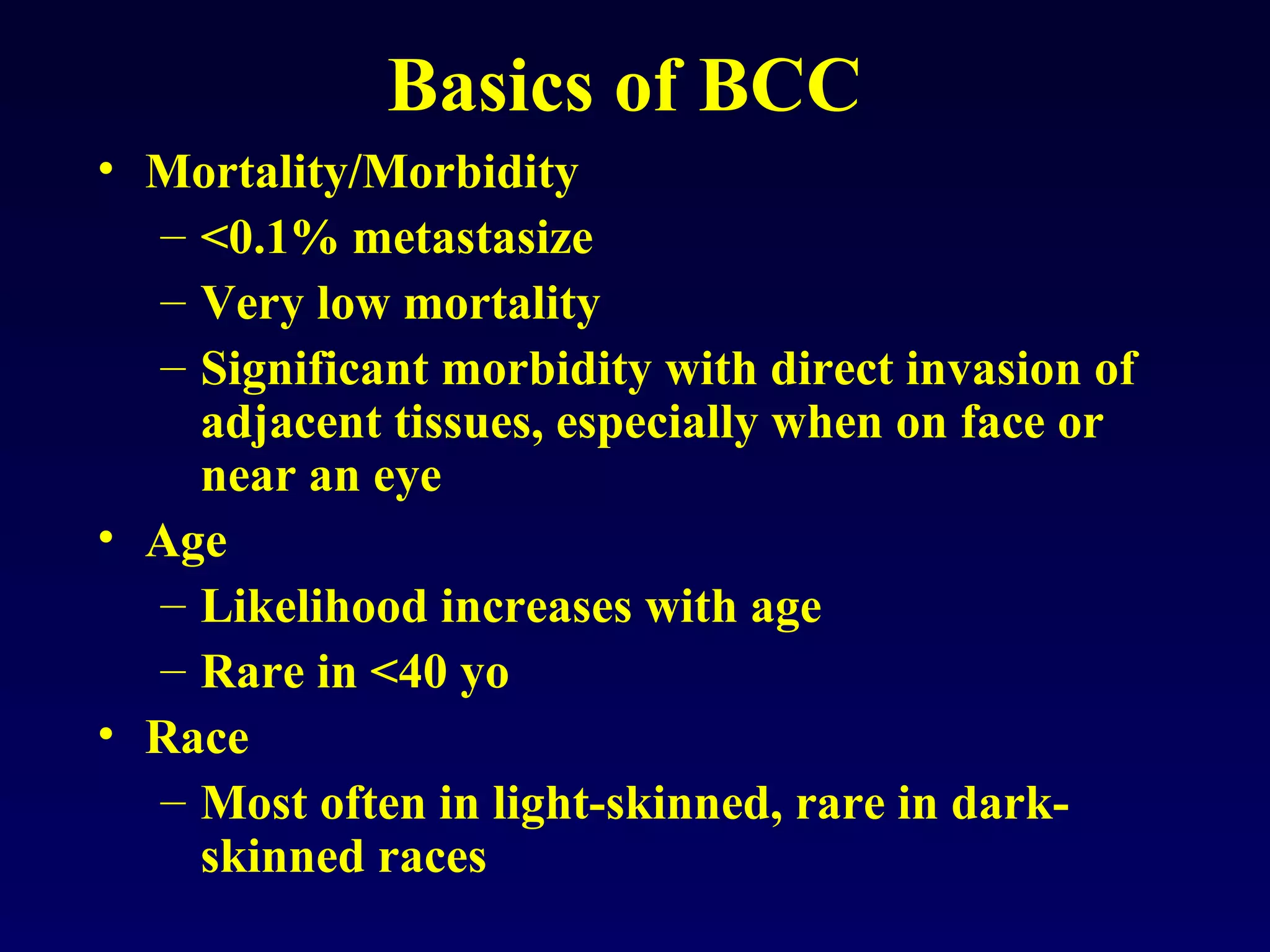 Basics of BCC

• Mortality/Morbidity
– <0.1% metastasize
– Very low mortality
– Significant morbidity with direct invasion of adjacent tissues, especially when on face or near an eye
• Age
– Likelihood increases with age
– Rare in <40 yo
• Race
– Most often in light-skinned, rare in dark-skinned races